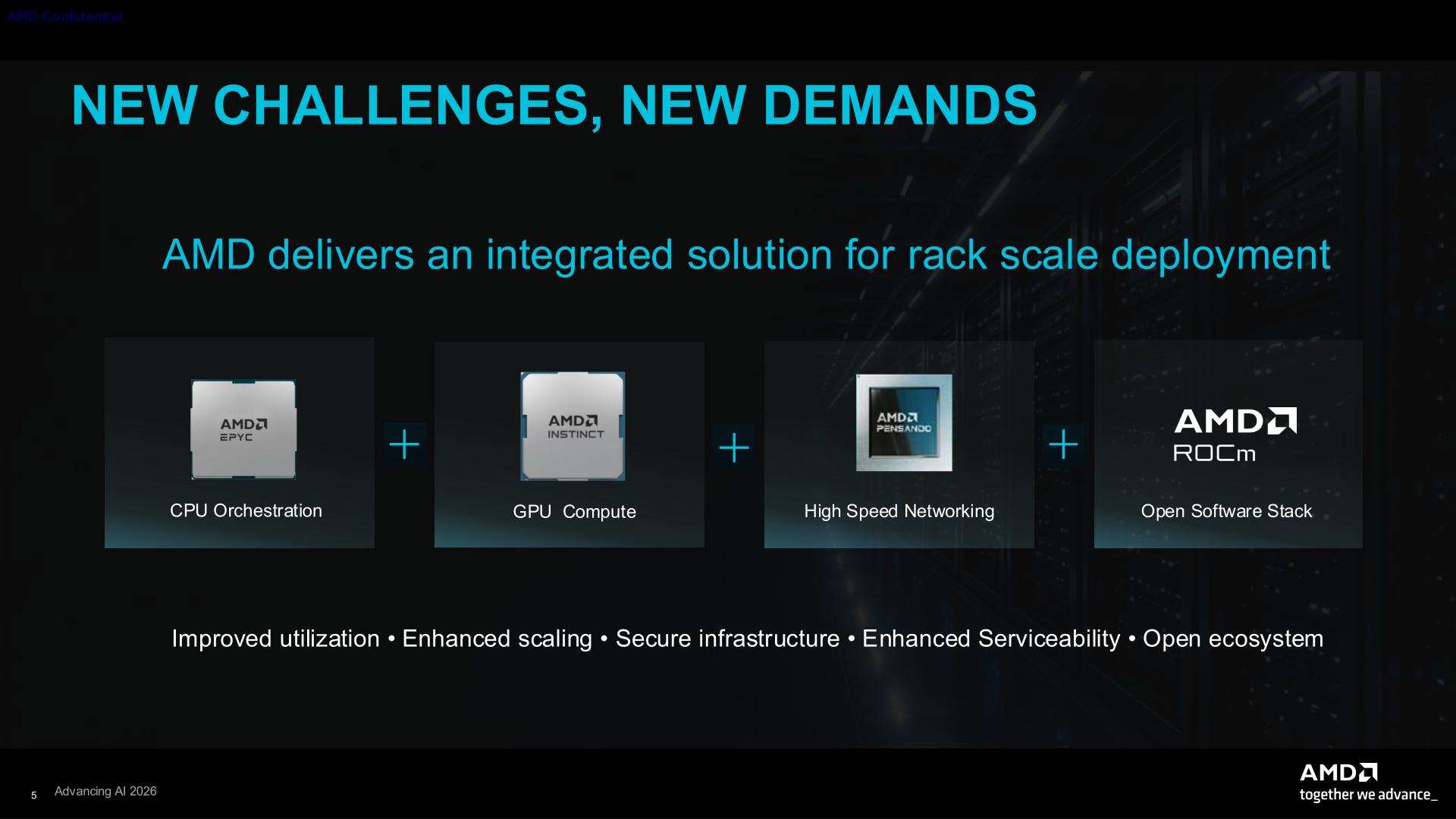 AMD Confidential

NEW CHALLENGES, NEW DEMANDS

AMD delivers an integrated solution for rack scale deployment

AMD EPYC

CPU Orchestration

+

AMD INSTINCT

GPU Compute

+

AMD PENSANDO

High Speed Networking

+

AMD ROCm

Open Software Stack

Improved utilization • Enhanced scaling • Secure infrastructure • Enhanced Serviceability • Open ecosystem

5 Advancing AI 2026

AMD together we advance_